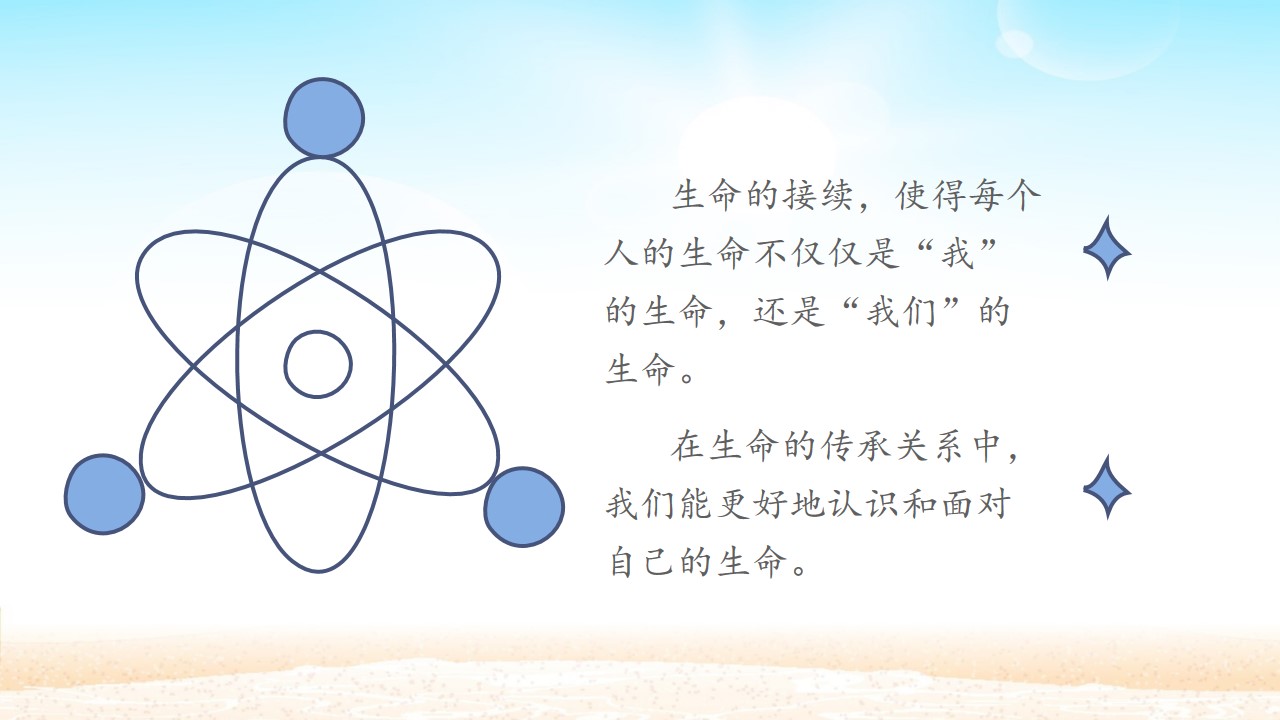 生命的接续，使得每个人的生命不仅仅是“我”的生命，还是“我们”的生命。

在生命的传承关系中，我们能更好地认识和面对自己的生命。